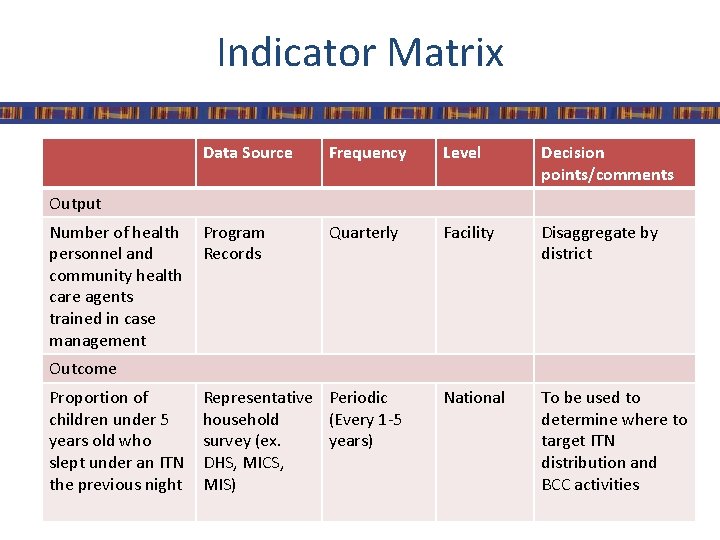 Indicator Matrix

| | Data Source | Frequency | Level | Decision points/comments |
|---|---|---|---|---|
| Output | | | | |
| Number of health personnel and community health care agents trained in case management | Program Records | Quarterly | Facility | Disaggregate by district |
| Outcome | | | | |
| Proportion of children under 5 years old who slept under an ITN the previous night | Representative household survey (ex. DHS, MICS, MIS) | Periodic (Every 1-5 years) | National | To be used to determine where to target ITN distribution and BCC activities |